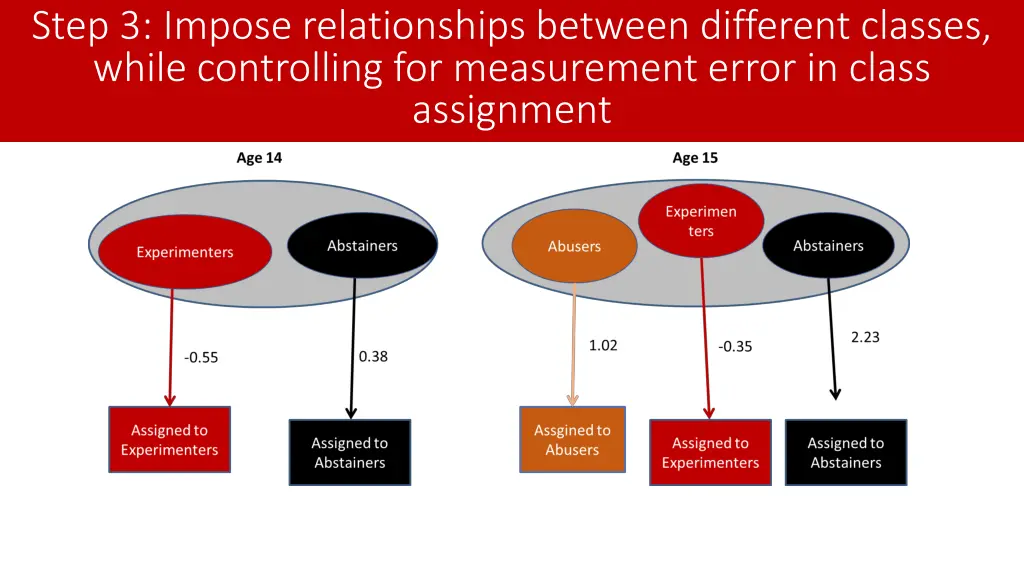 Step 3: Impose relationships between different classes, while controlling for measurement error in class assignment

Age 14

Experimenters

Abstainers

-0.55

0.38

Assigned to Experimenters

Assigned to Abstainers

Age 15

Abusers

Experimen ters

Abstainers

1.02

-0.35

2.23

Assigned to Abusers

Assigned to Experimenters

Assigned to Abstainers